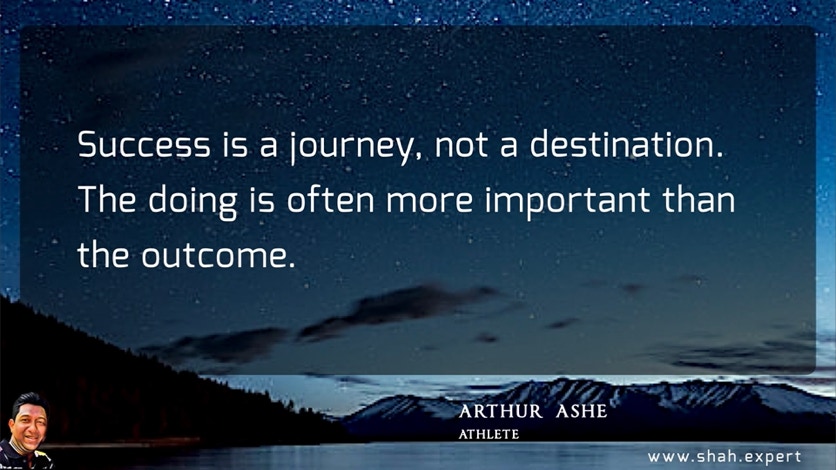 Success is a journey, not a destination. The doing is often more important than the outcome.

ARTHUR ASHE
ATHLETE

www.shah.expert